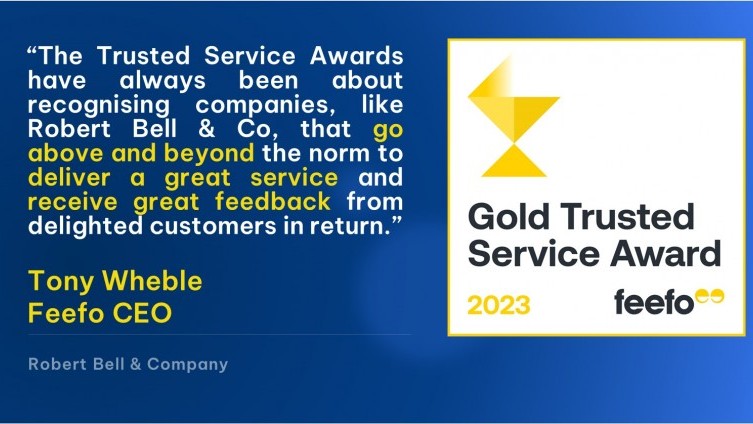 “The Trusted Service Awards have always been about recognising companies, like Robert Bell & Co, that go above and beyond the norm to deliver a great service and receive great feedback from delighted customers in return.”

Tony Wheble
Feefo CEO

Robert Bell & Company

Gold Trusted Service Award

2023

feefo